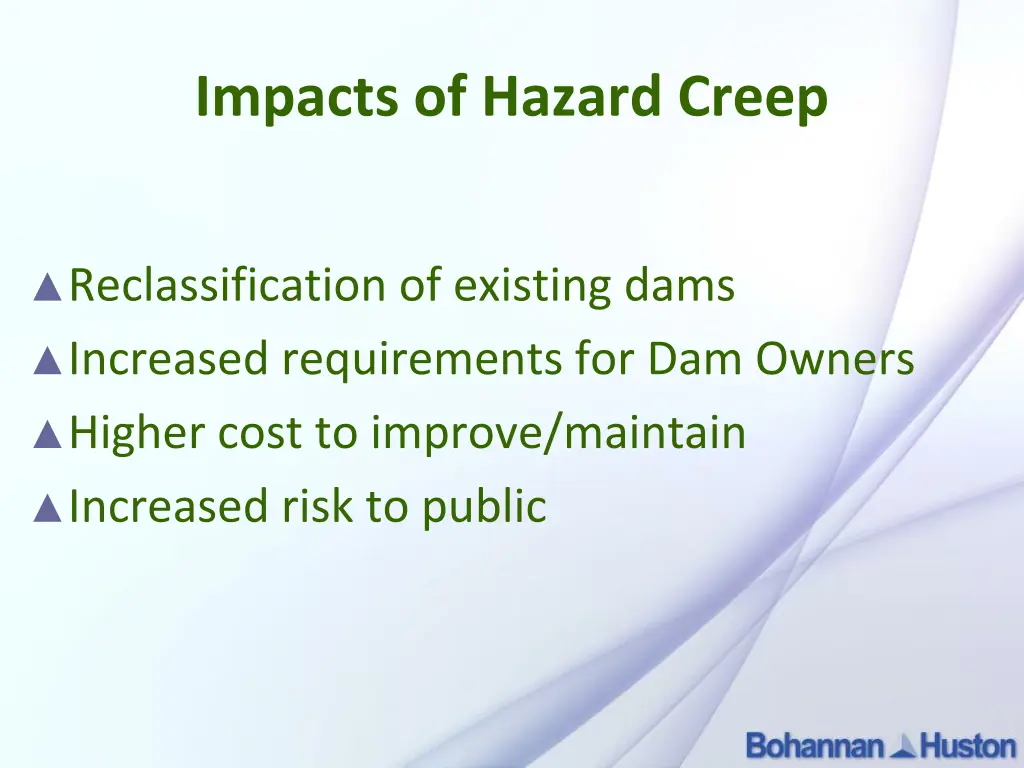 Impacts of Hazard Creep

▲Reclassification of existing dams
▲Increased requirements for Dam Owners
▲Higher cost to improve/maintain
▲Increased risk to public

Bohannan Huston